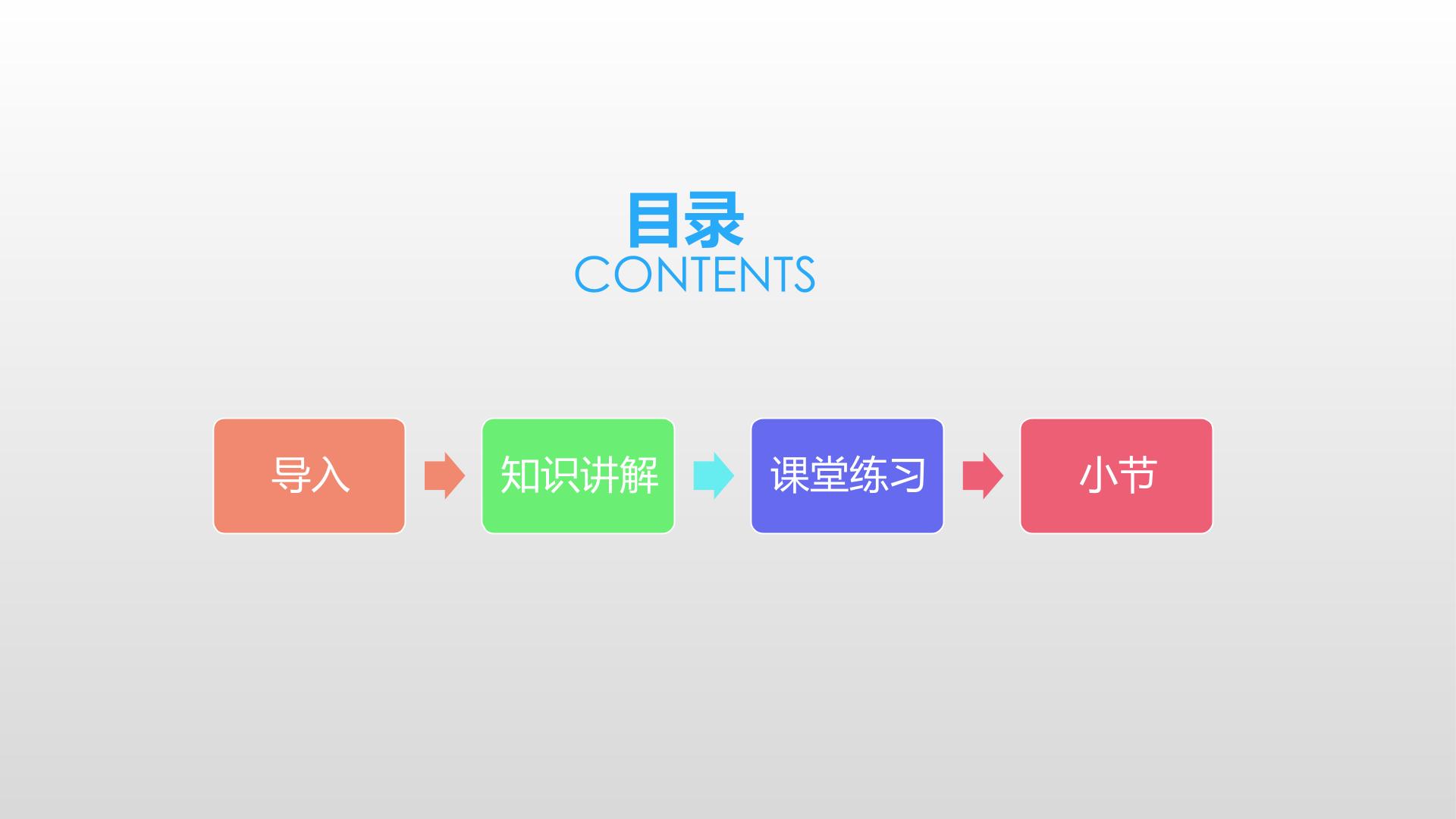 目录
CONTENTS

导入

知识讲解

课堂练习

小节